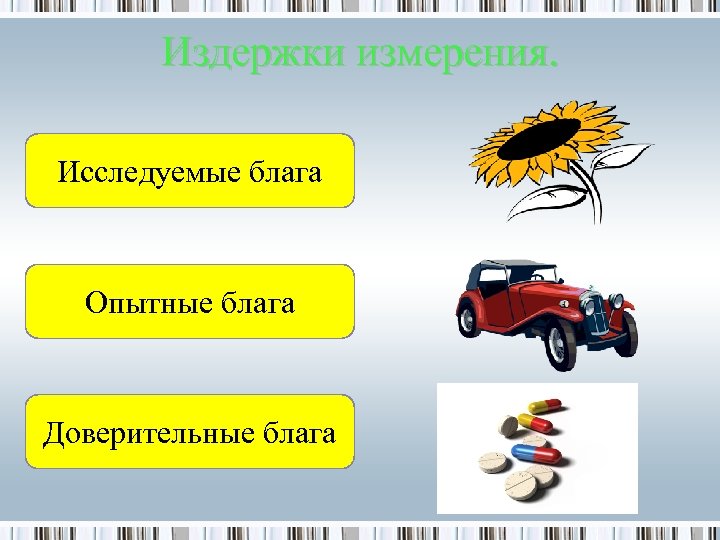 Издержки измерения.

Исследуемые блага

Опытные блага

Доверительные блага